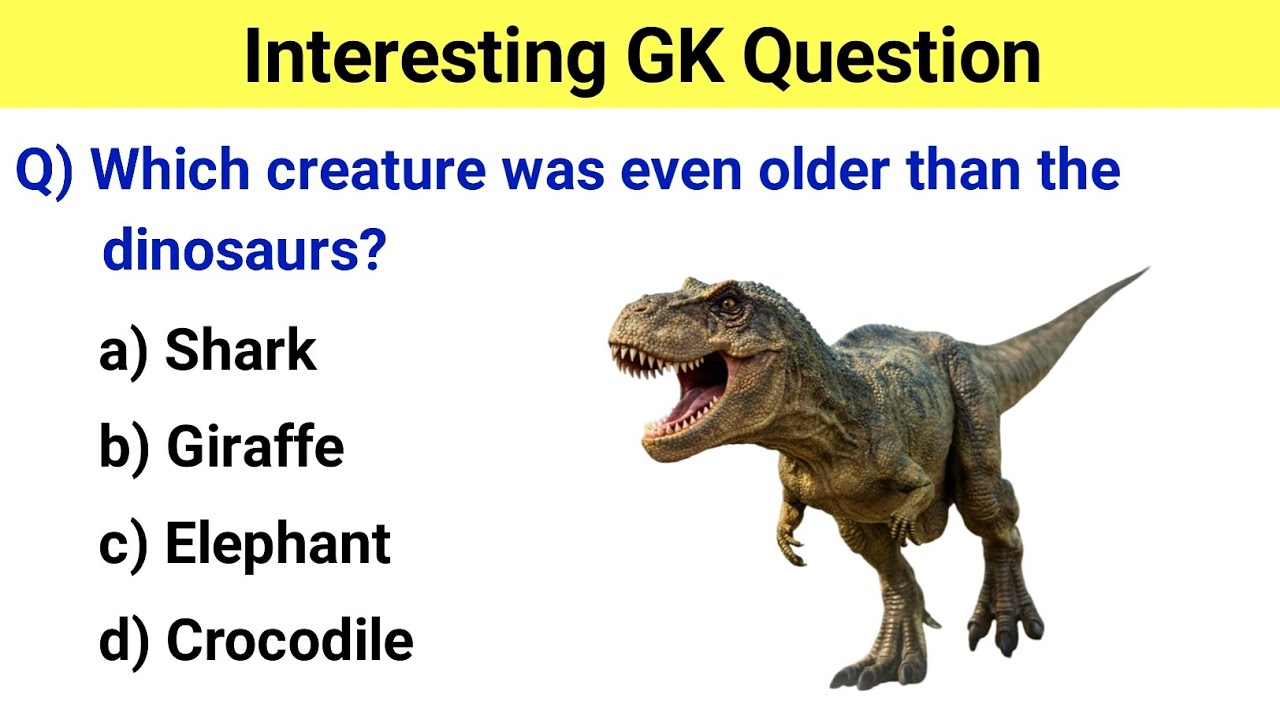 Interesting GK Question

Q) Which creature was even older than the dinosaurs?

a) Shark

b) Giraffe

c) Elephant

d) Crocodile